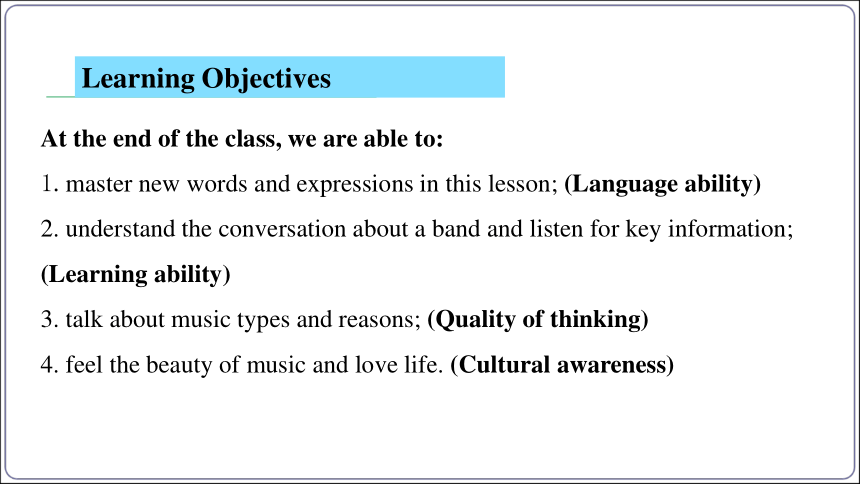 Learning Objectives

At the end of the class, we are able to:

1. master new words and expressions in this lesson; (Language ability)

2. understand the conversation about a band and listen for key information; (Learning ability)

3. talk about music types and reasons; (Quality of thinking)

4. feel the beauty of music and love life. (Cultural awareness)